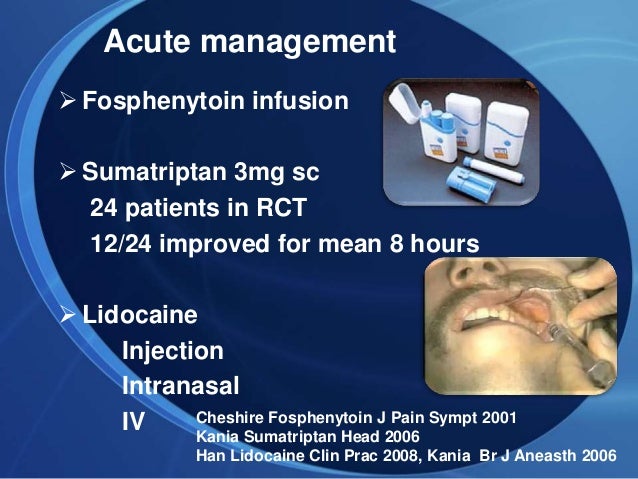 Acute management

➢ Fosphenytoin infusion

➢ Sumatriptan 3mg sc
24 patients in RCT
12/24 improved for mean 8 hours

➢ Lidocaine
Injection
Intranasal
IV

Cheshire Fosphenytoin J Pain Sympt 2001
Kania Sumatriptan Head 2006
Han Lidocaine Clin Prac 2008, Kania Br J Aneasth 2006